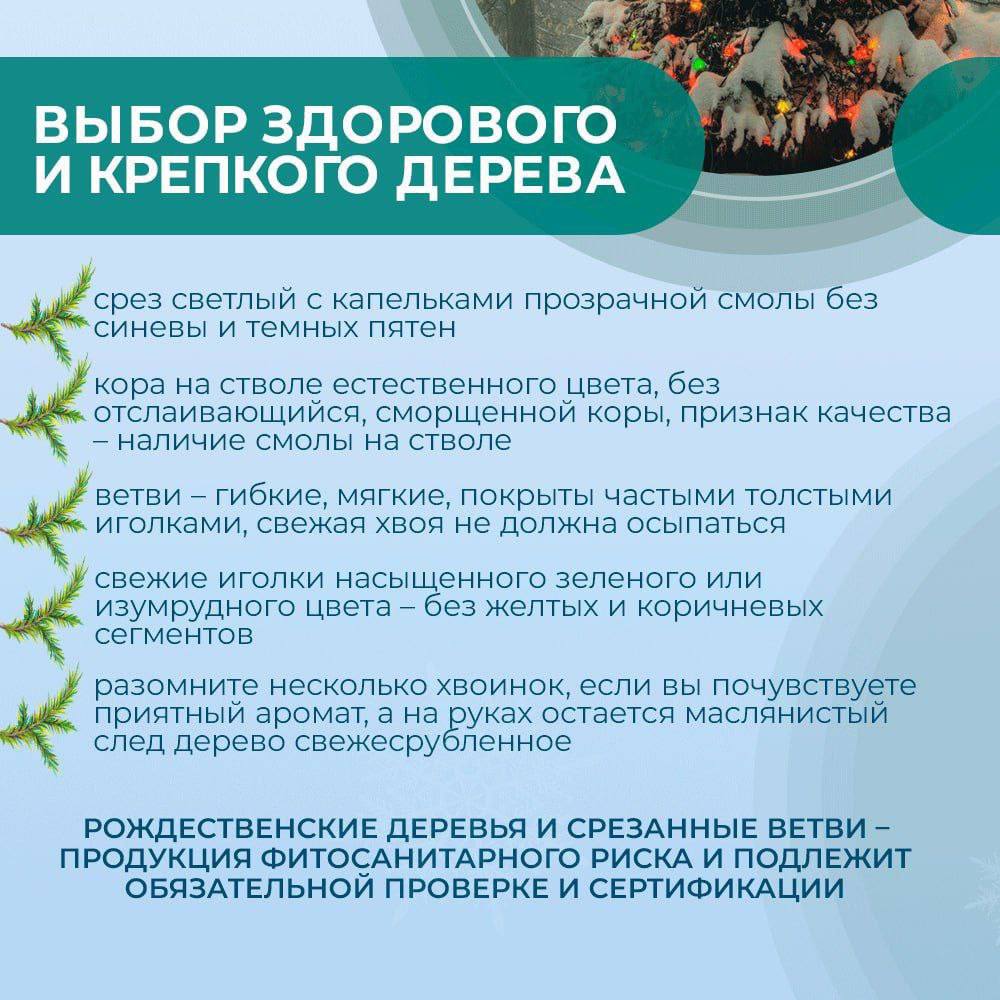 ВЫБОР ЗДОРОВОГО И КРЕПКОГО ДЕРЕВА

срез светлый с капельками прозрачной смолы без синевы и темных пятен

кора на стволе естественного цвета, без отслаивающийся, сморщенной коры, признак качества – наличие смолы на стволе

ветви – гибкие, мягкие, покрыты частыми толстыми иголками, свежая хвоя не должна осыпаться

свежие иголки насыщенного зеленого или изумрудного цвета – без желтых и коричневых сегментов

разомните несколько хвоинок, если вы почувствуете приятный аромат, а на руках остается маслянистый след дерево свежесрубленное

РОЖДЕСТВЕНСКИЕ ДЕРЕВЬЯ И СРЕЗАННЫЕ ВЕТВИ – ПРОДУКЦИЯ ФИТОСАНИТАРНОГО РИСКА И ПОДЛЕЖИТ ОБЯЗАТЕЛЬНОЙ ПРОВЕРКЕ И СЕРТИФИКАЦИИ